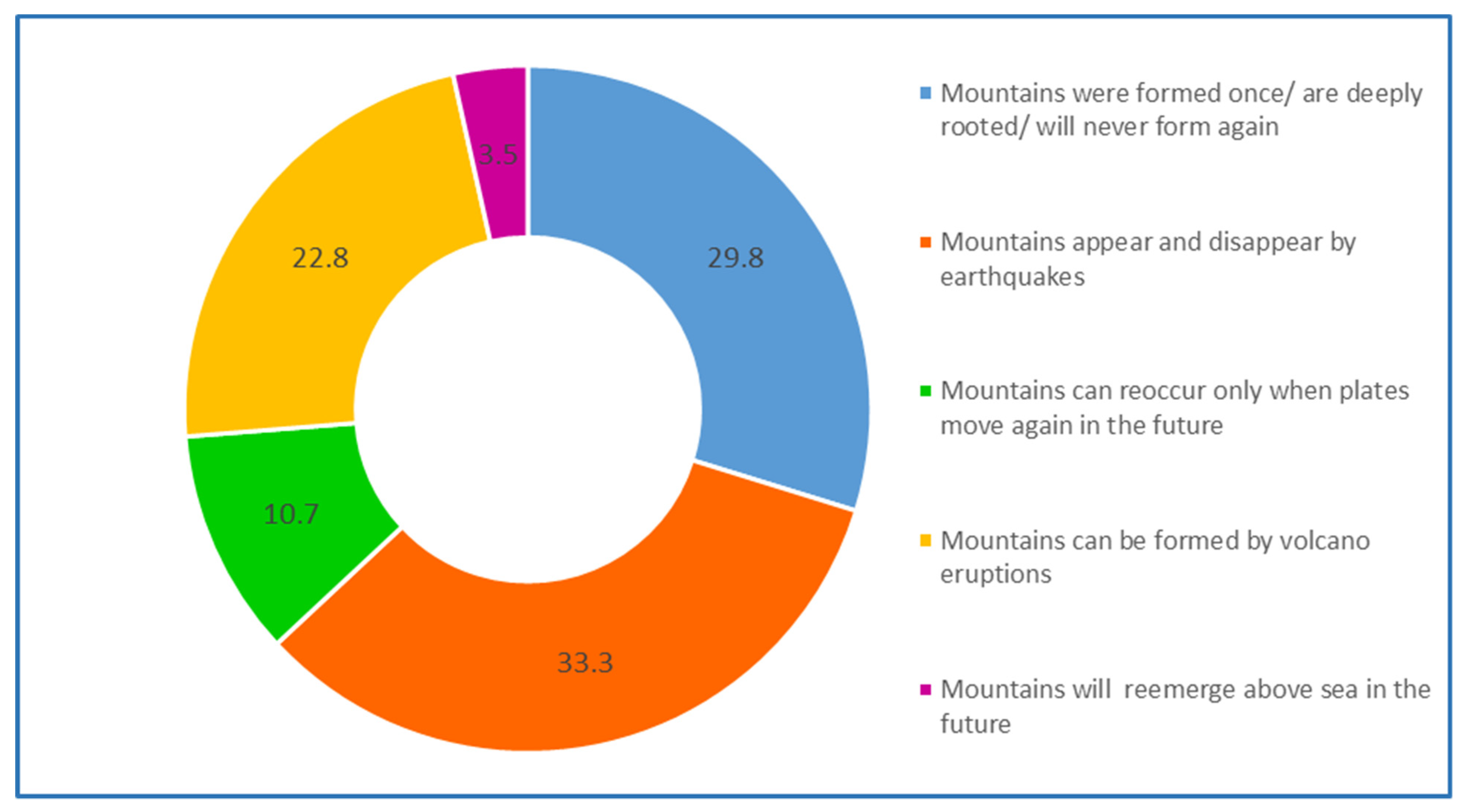 3.5
29.8
22.8
10.7
33.3

Mountains were formed once/ are deeply rooted/ will never form again

Mountains appear and disappear by earthquakes

Mountains can reoccur only when plates move again in the future

Mountains can be formed by volcano eruptions

Mountains will reemerge above sea in the future